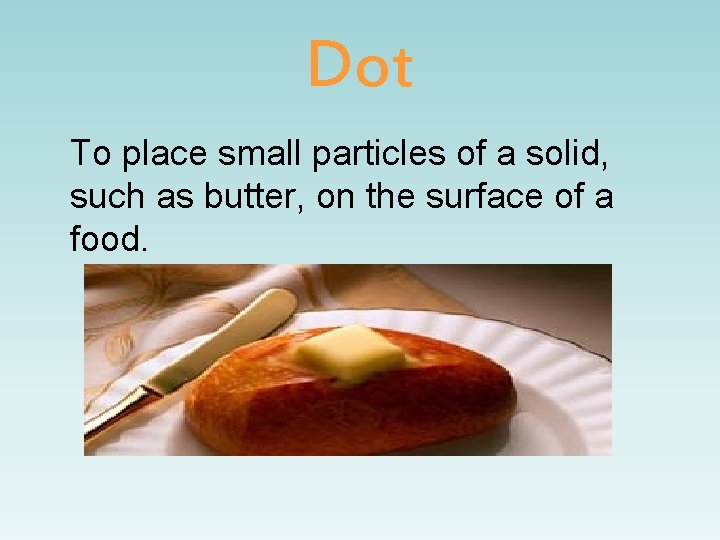 Dot

To place small particles of a solid, such as butter, on the surface of a food.